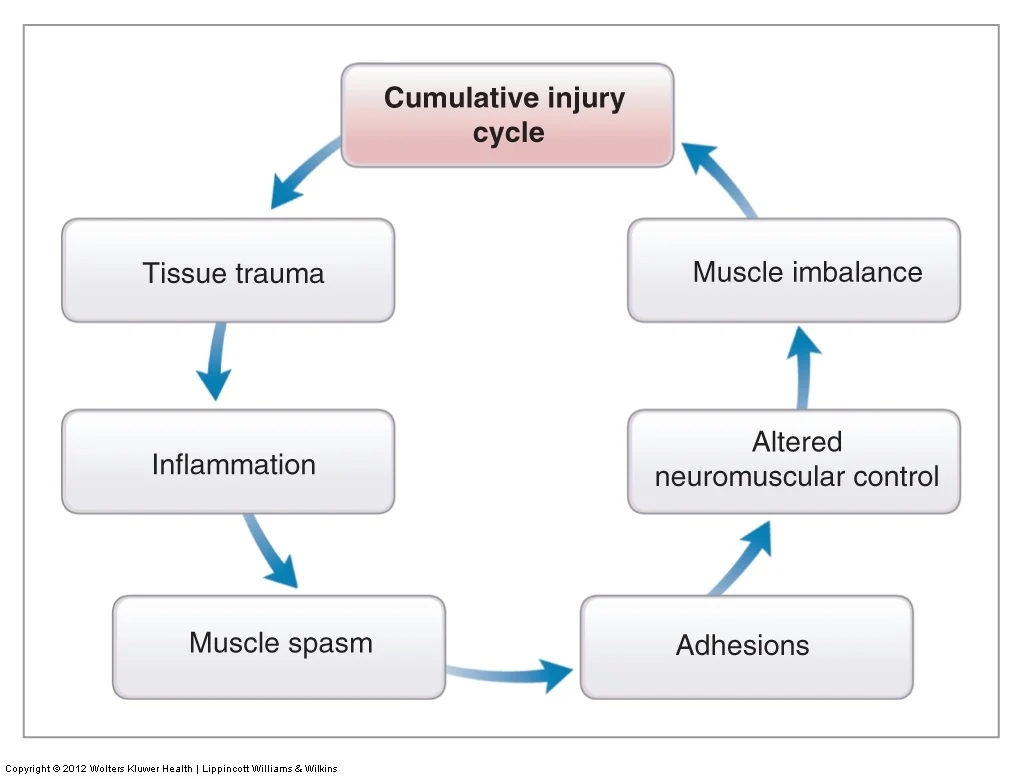 Cumulative injury cycle

Tissue trauma

Inflammation

Muscle spasm

Adhesions

Altered neuromuscular control

Muscle imbalance

Copyright © 2012 Wolters Kluwer Health | Lippincott Williams & Wilkins